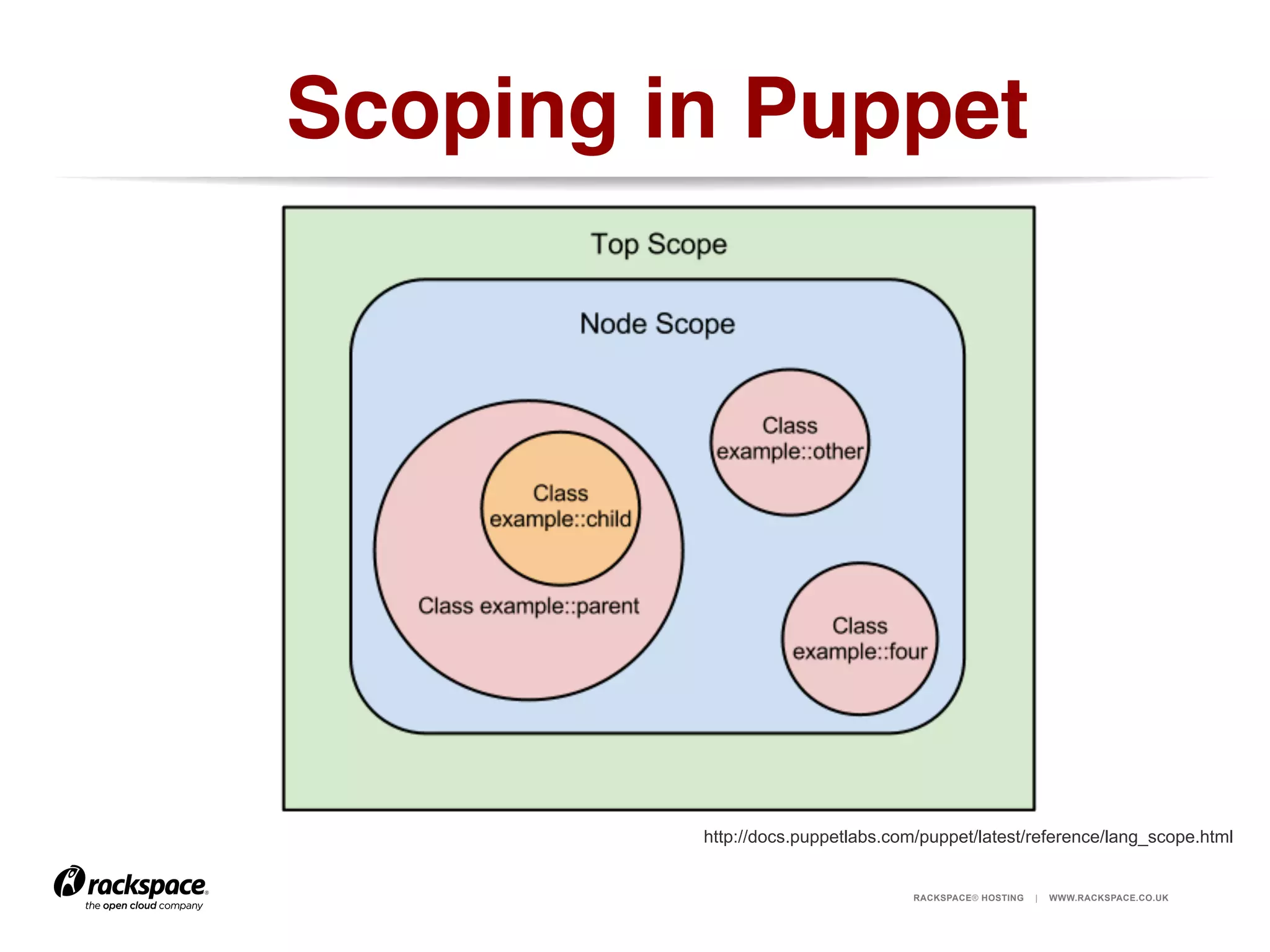 Scoping in Puppet

Top Scope

Node Scope

Class example::other

Class example::child

Class example::parent

Class example::four

http://docs.puppetlabs.com/puppet/latest/reference/lang_scope.html

rackspace®
the open cloud company

RACKSPACE® HOSTING | WWW.RACKSPACE.CO.UK